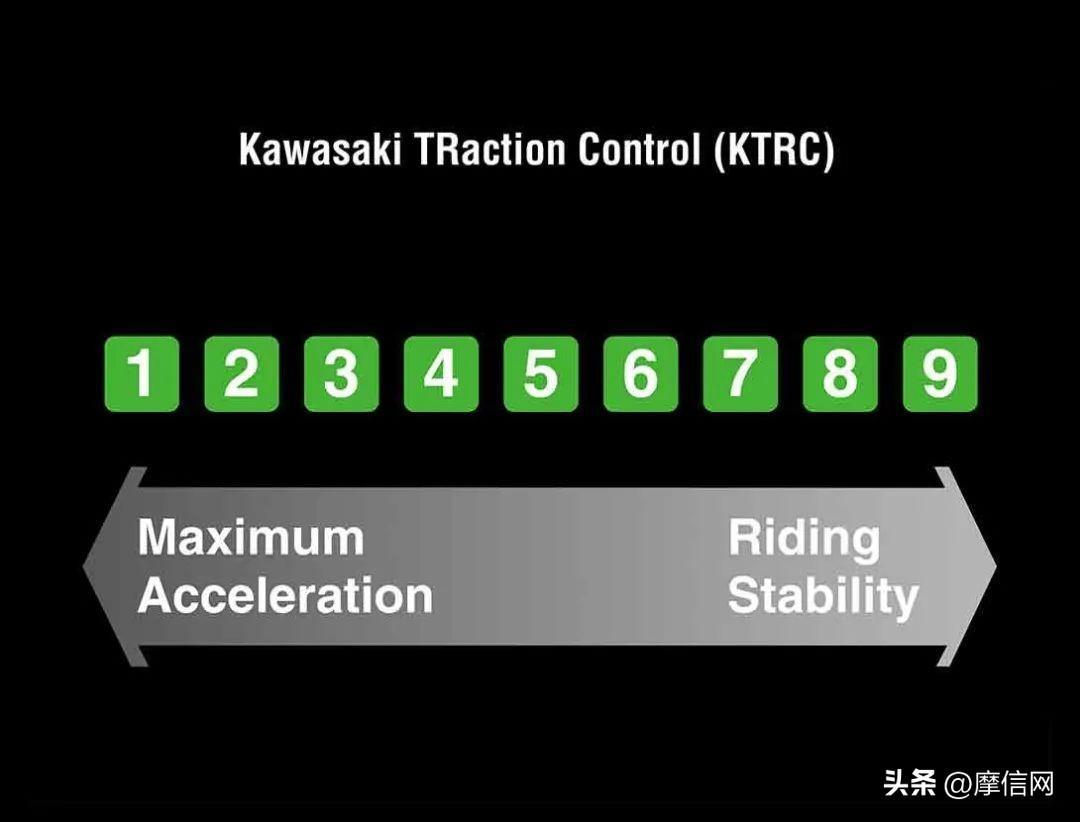 Kawasaki TRaction Control (KTRC)

1 2 3 4 5 6 7 8 9

Maximum Acceleration

Riding Stability

头条 @摩信网